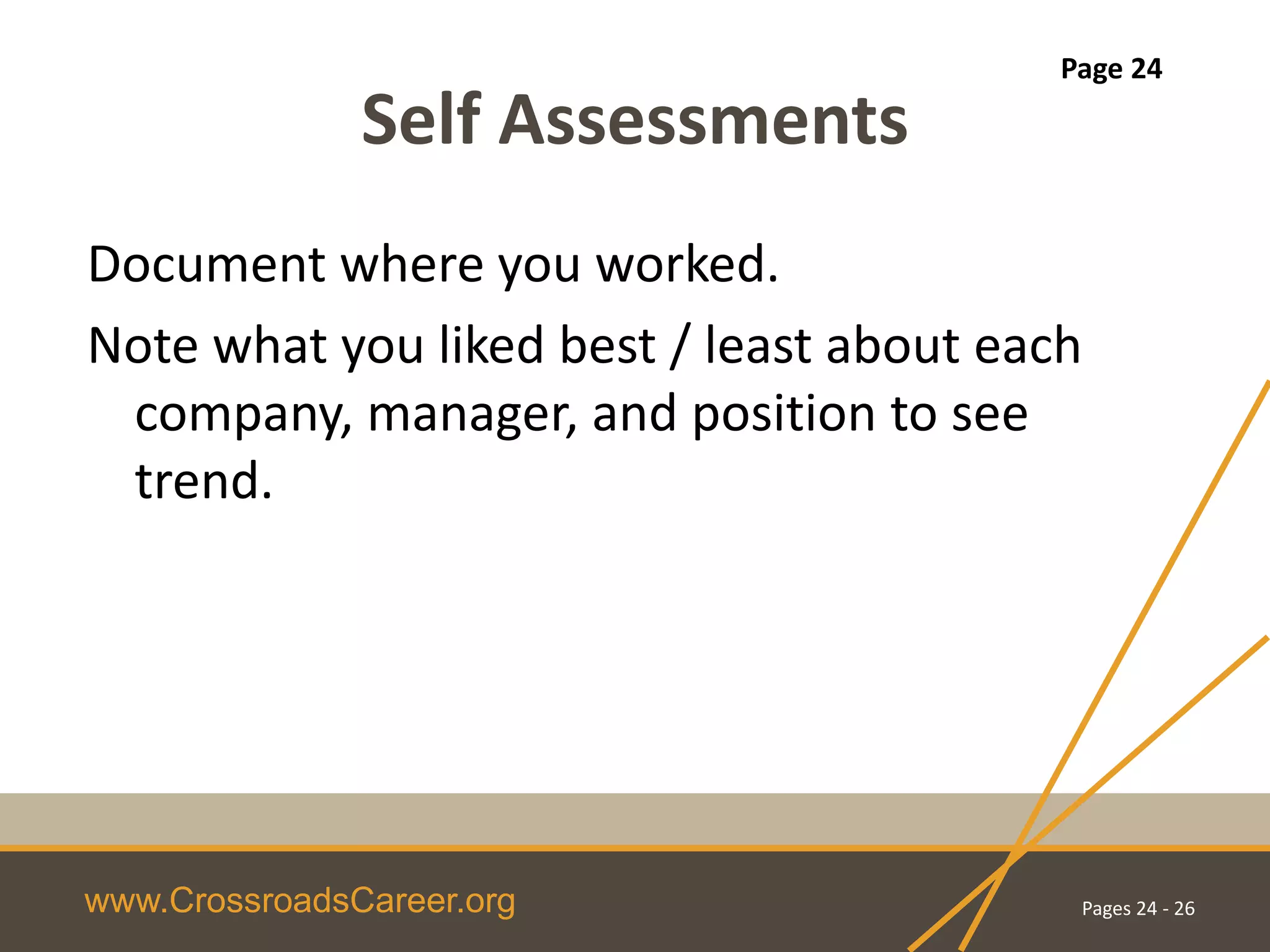 Page 24

Self Assessments

Document where you worked.

Note what you liked best / least about each company, manager, and position to see trend.

www.CrossroadsCareer.org

Pages 24 - 26